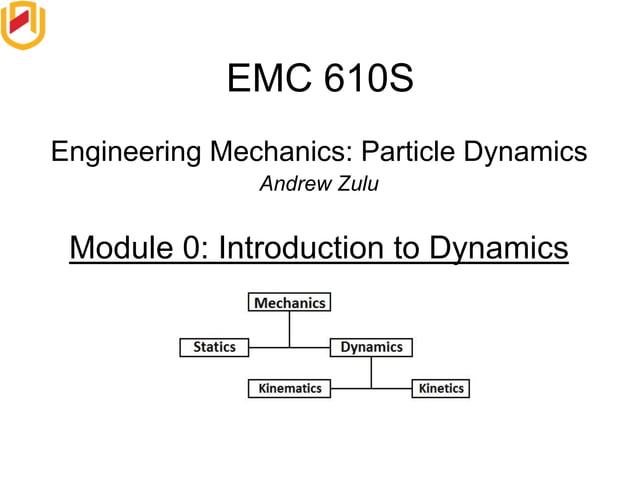 EMC 610S

Engineering Mechanics: Particle Dynamics
Andrew Zulu

Module 0: Introduction to Dynamics

Mechanics
Statics
Dynamics
Kinematics
Kinetics